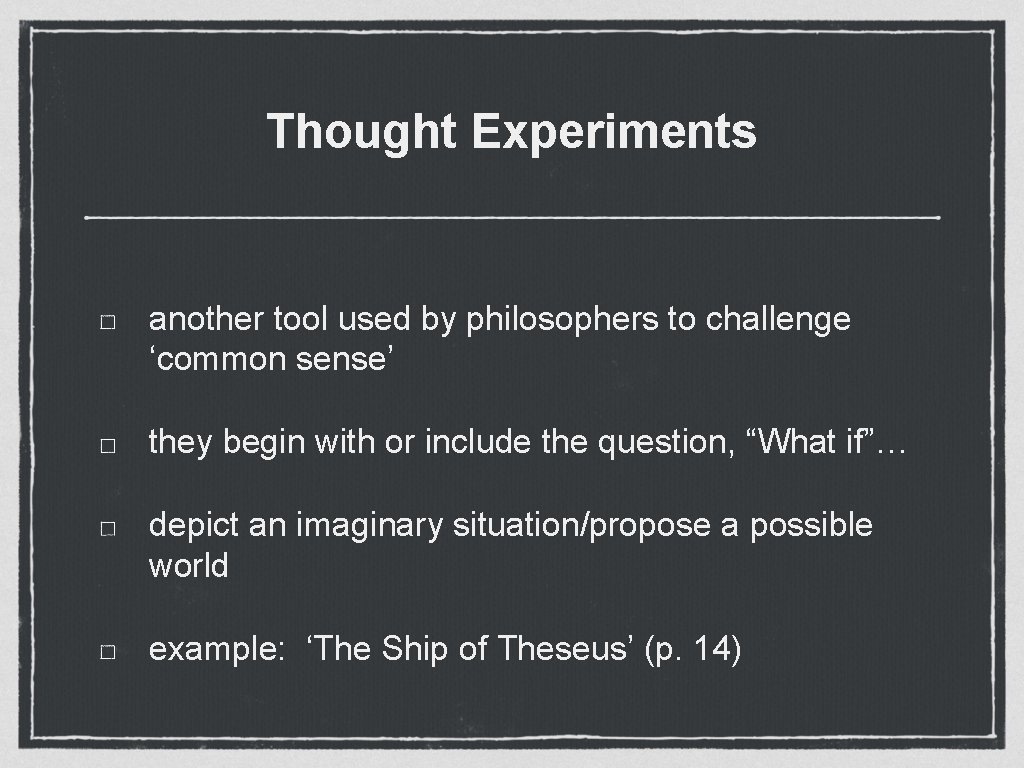 Thought Experiments

□ another tool used by philosophers to challenge ‘common sense’

□ they begin with or include the question, “What if”…

□ depict an imaginary situation/propose a possible world

□ example: ‘The Ship of Theseus’ (p. 14)